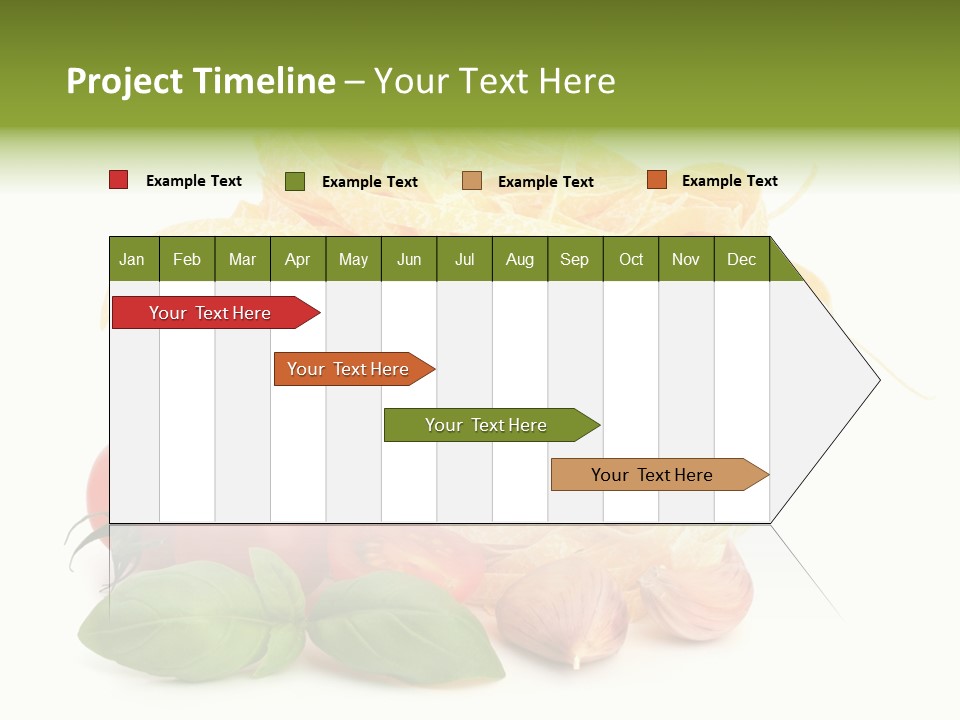 Project Timeline – Your Text Here

Example Text
Example Text
Example Text
Example Text

| Jan | Feb | Mar | Apr | May | Jun | Jul | Aug | Sep | Oct | Nov | Dec |
|---|---|---|---|---|---|---|---|---|---|---|---|

Your Text Here
Your Text Here
Your Text Here
Your Text Here